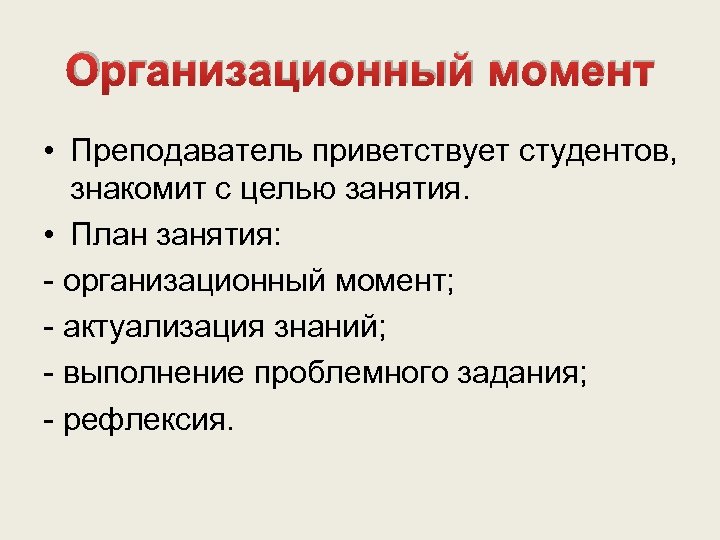 Организационный момент

• Преподаватель приветствует студентов, знакомит с целью занятия.
• План занятия:
- организационный момент;
- актуализация знаний;
- выполнение проблемного задания;
- рефлексия.